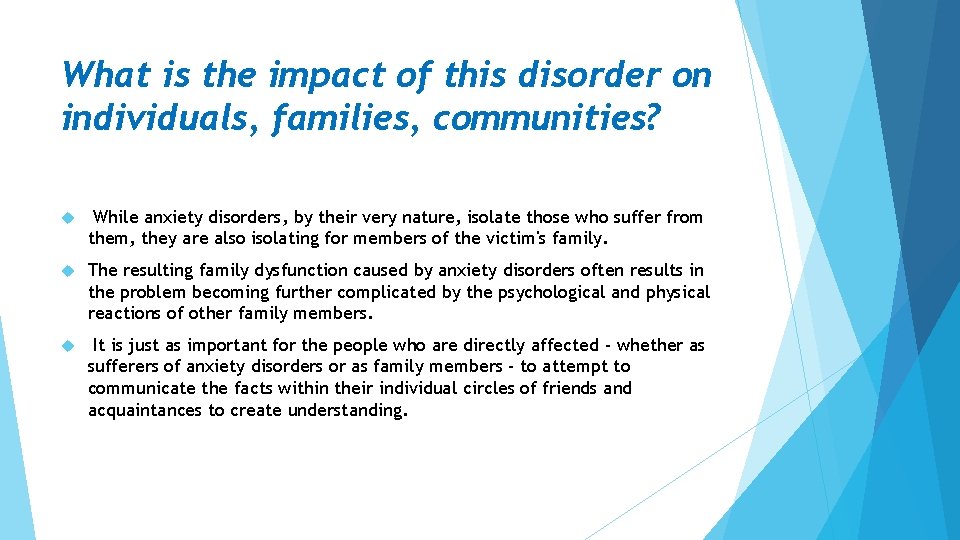 What is the impact of this disorder on individuals, families, communities?

While anxiety disorders, by their very nature, isolate those who suffer from them, they are also isolating for members of the victim's family.

The resulting family dysfunction caused by anxiety disorders often results in the problem becoming further complicated by the psychological and physical reactions of other family members.

It is just as important for the people who are directly affected - whether as sufferers of anxiety disorders or as family members - to attempt to communicate the facts within their individual circles of friends and acquaintances to create understanding.